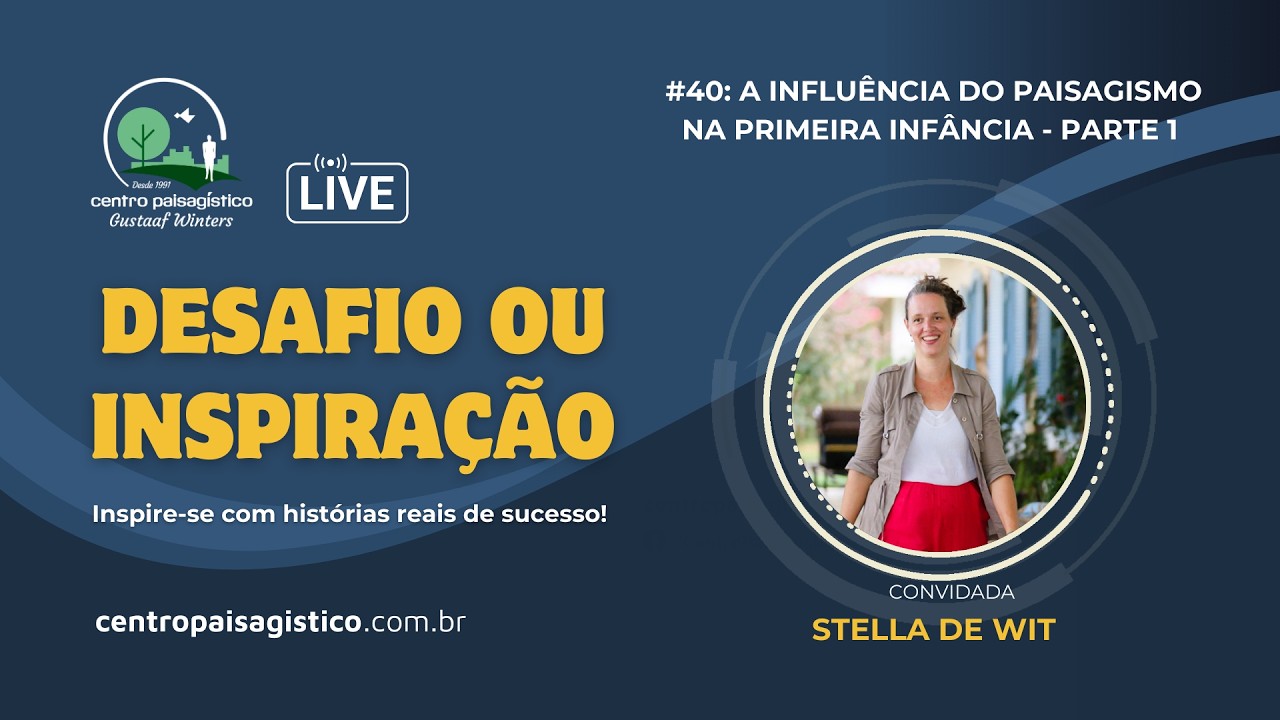 Desde 1991
centro paisagístico
Gustaaf Winters

LIVE

#40: A INFLUÊNCIA DO PAISAGISMO NA PRIMEIRA INFÂNCIA - PARTE 1

DESAFIO OU INSPIRAÇÃO

Inspire-se com histórias reais de sucesso!

centropaisagistico.com.br

CONVIDADA
STELLA DE WIT